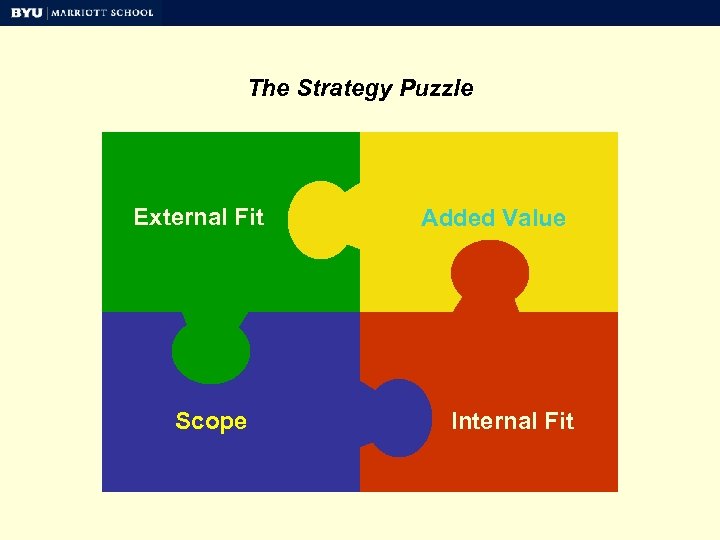 BYU | MARRIOTT SCHOOL

The Strategy Puzzle

External Fit

Added Value

Scope

Internal Fit